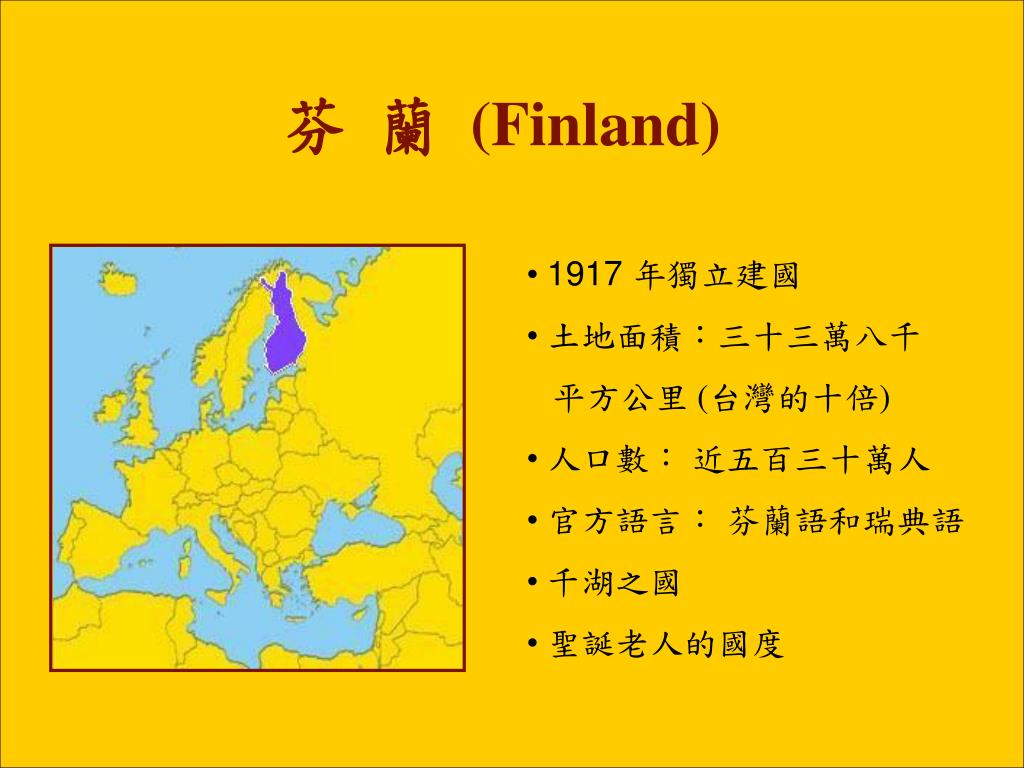 芬 蘭 (Finland)

• 1917 年獨立建國

• 土地面積：三十三萬八千平方公里 (台灣的十倍)

• 人口數： 近五百三十萬人

• 官方語言： 芬蘭語和瑞典語

• 千湖之國

• 聖誕老人的國度